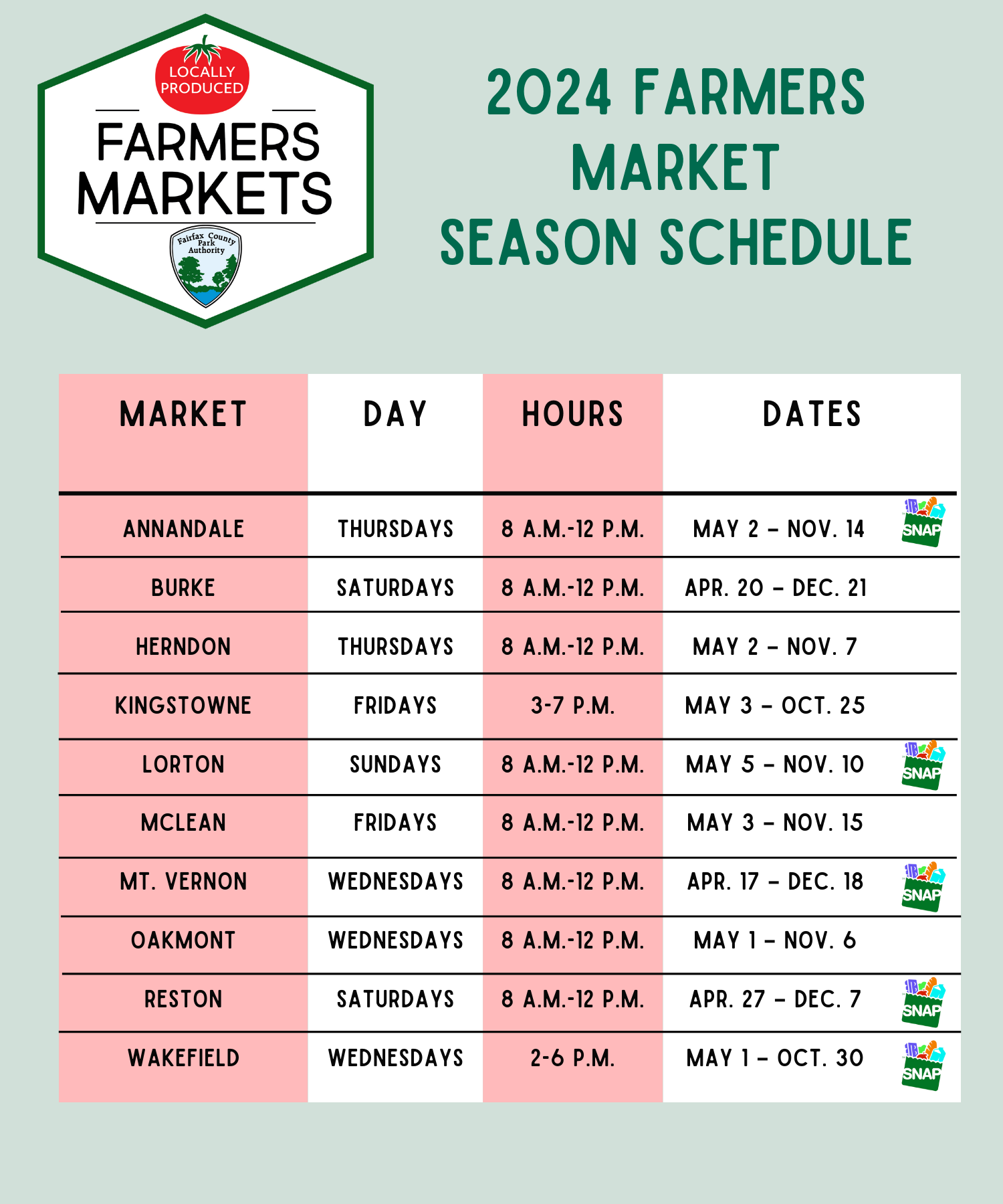 LOCALLY PRODUCED

FARMERS MARKETS

Fairfax County Park Authority

2024 FARMERS MARKET SEASON SCHEDULE

| MARKET | DAY | HOURS | DATES |
|---|---|---|---|
| ANNANDALE | THURSDAYS | 8 A.M.-12 P.M. | MAY 2 – NOV. 14 SNAP |
| BURKE | SATURDAYS | 8 A.M.-12 P.M. | APR. 20 – DEC. 21 |
| HERNDON | THURSDAYS | 8 A.M.-12 P.M. | MAY 2 – NOV. 7 |
| KINGSTOWNE | FRIDAYS | 3-7 P.M. | MAY 3 – OCT. 25 |
| LORTON | SUNDAYS | 8 A.M.-12 P.M. | MAY 5 – NOV. 10 SNAP |
| MCLEAN | FRIDAYS | 8 A.M.-12 P.M. | MAY 3 – NOV. 15 |
| MT. VERNON | WEDNESDAYS | 8 A.M.-12 P.M. | APR. 17 – DEC. 18 SNAP |
| OAKMONT | WEDNESDAYS | 8 A.M.-12 P.M. | MAY 1 – NOV. 6 |
| RESTON | SATURDAYS | 8 A.M.-12 P.M. | APR. 27 – DEC. 7 SNAP |
| WAKEFIELD | WEDNESDAYS | 2-6 P.M. | MAY 1 – OCT. 30 SNAP |